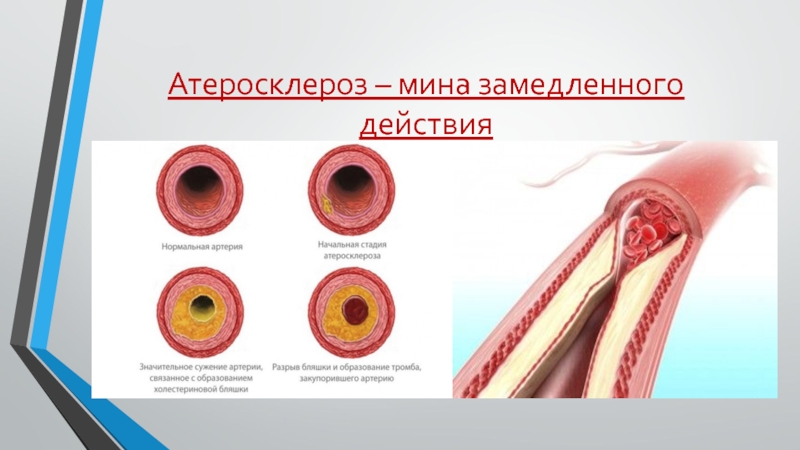 Атеросклероз – мина замедленного действия

Нормальная артерия

Начальная стадия атеросклероза

Значительное сужение артерии, связанное с образованием холестериновой бляшки

Разрыв бляшки и образование тромба, закупорившего артерию